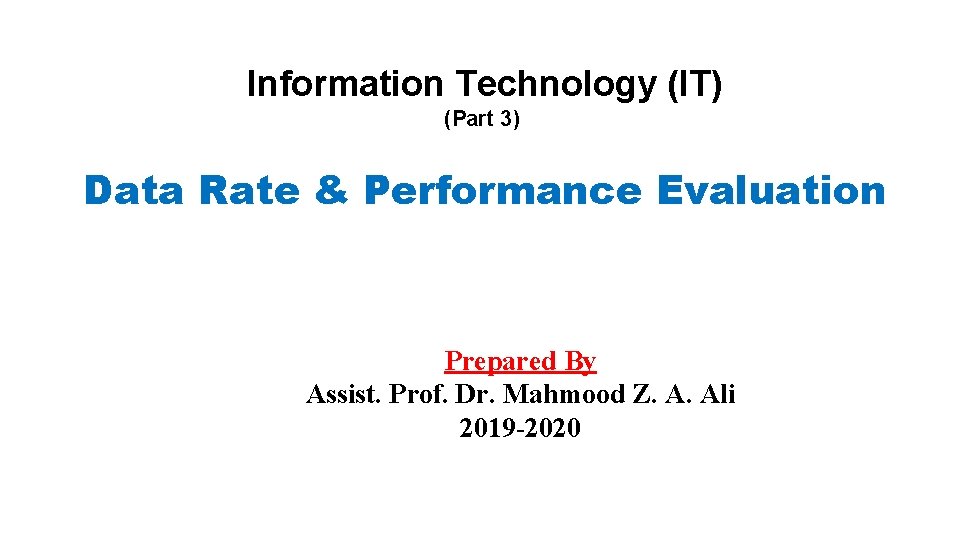 Information Technology (IT)
(Part 3)

Data Rate & Performance Evaluation

Prepared By
Assist. Prof. Dr. Mahmood Z. A. Ali
2019-2020